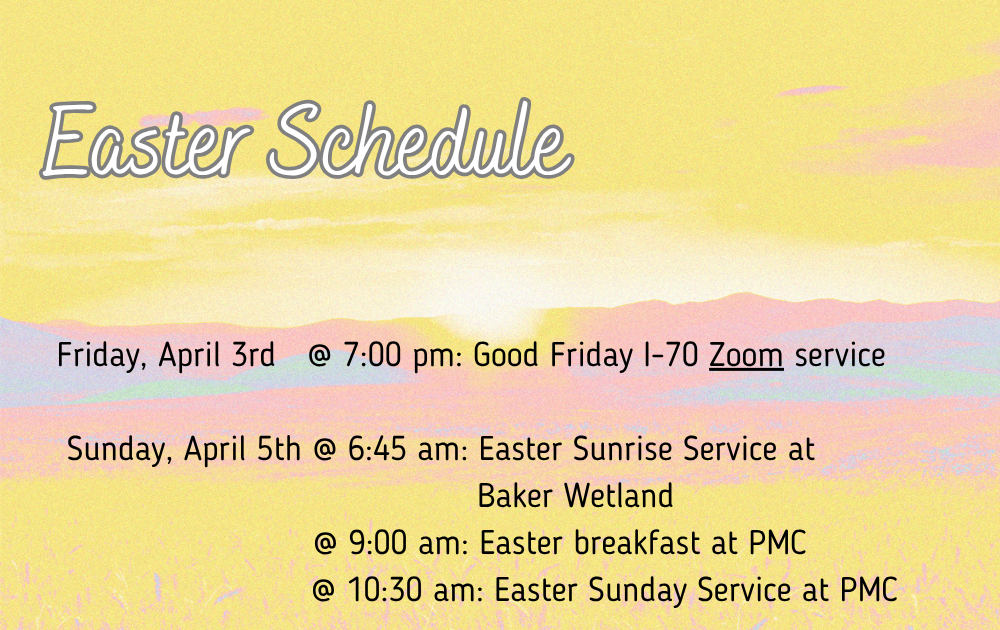 Easter Schedule

Friday, April 3rd @ 7:00 pm: Good Friday I-70 Zoom service

Sunday, April 5th @ 6:45 am: Easter Sunrise Service at Baker Wetland
@ 9:00 am: Easter breakfast at PMC
@ 10:30 am: Easter Sunday Service at PMC